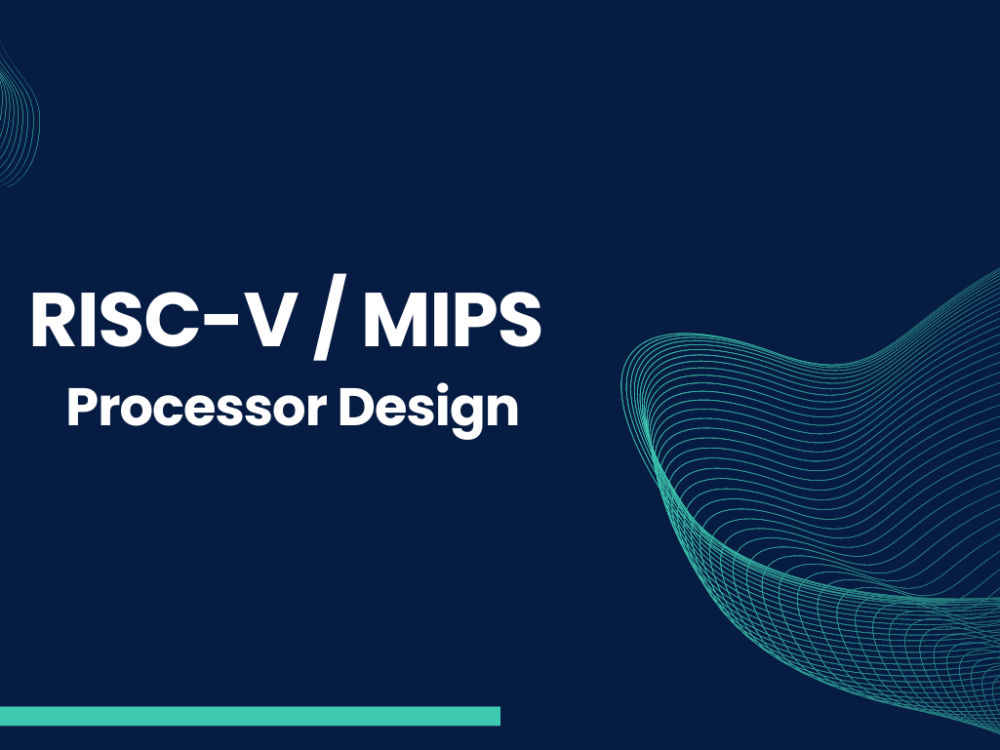 RISC-V / MIPS
Processor Design